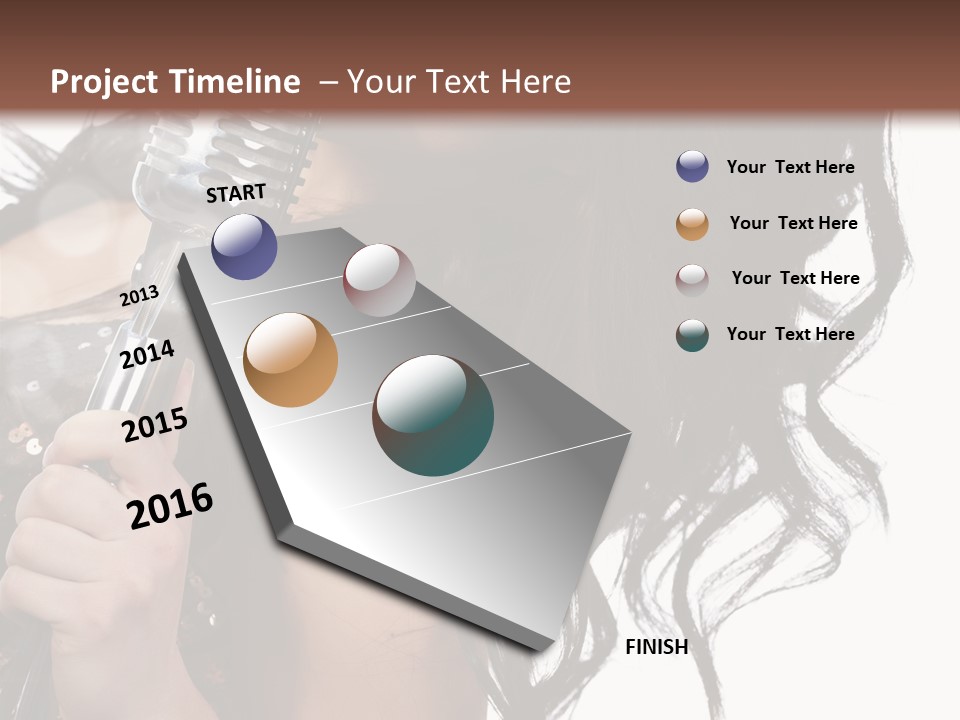 Project Timeline – Your Text Here

START

2013

2014

2015

2016

FINISH

Your Text Here

Your Text Here

Your Text Here

Your Text Here